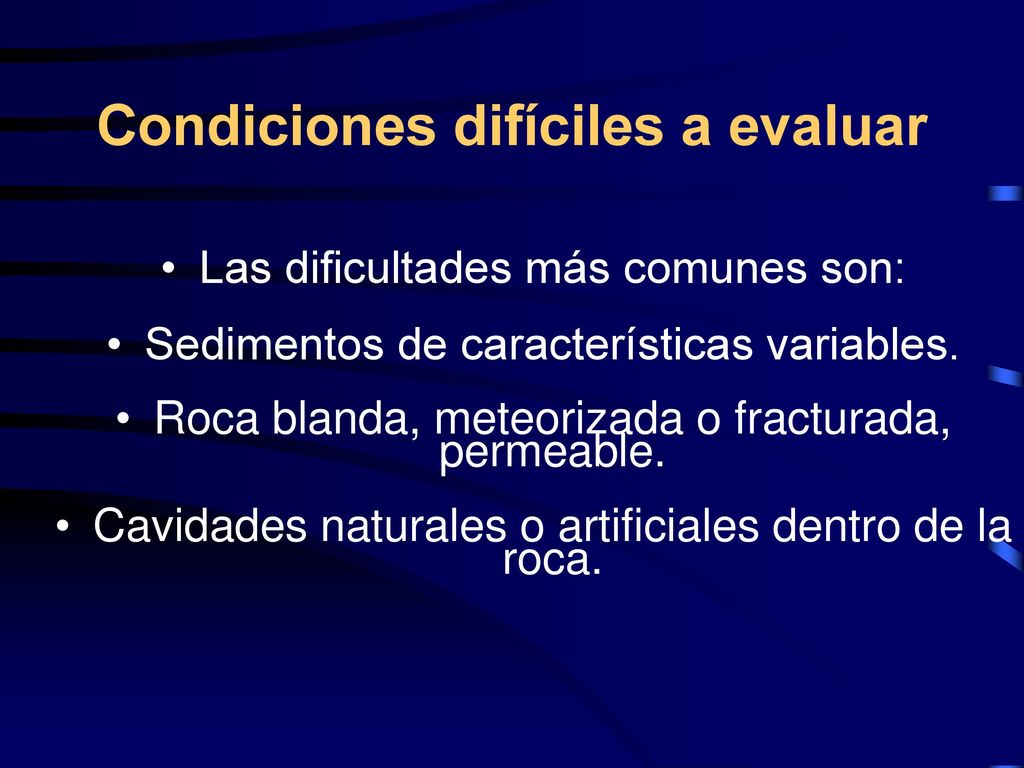 Condiciones difíciles a evaluar

• Las dificultades más comunes son:

• Sedimentos de características variables.

• Roca blanda, meteorizada o fracturada, permeable.

• Cavidades naturales o artificiales dentro de la roca.